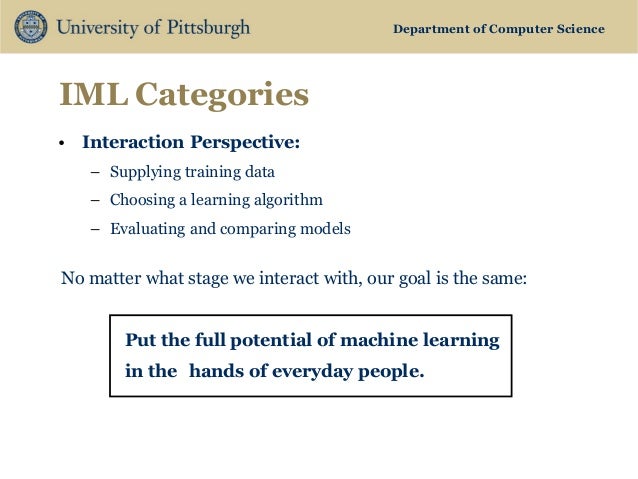 University of Pittsburgh

Department of Computer Science

IML Categories

• Interaction Perspective:
– Supplying training data
– Choosing a learning algorithm
– Evaluating and comparing models

No matter what stage we interact with, our goal is the same:

Put the full potential of machine learning in the hands of everyday people.